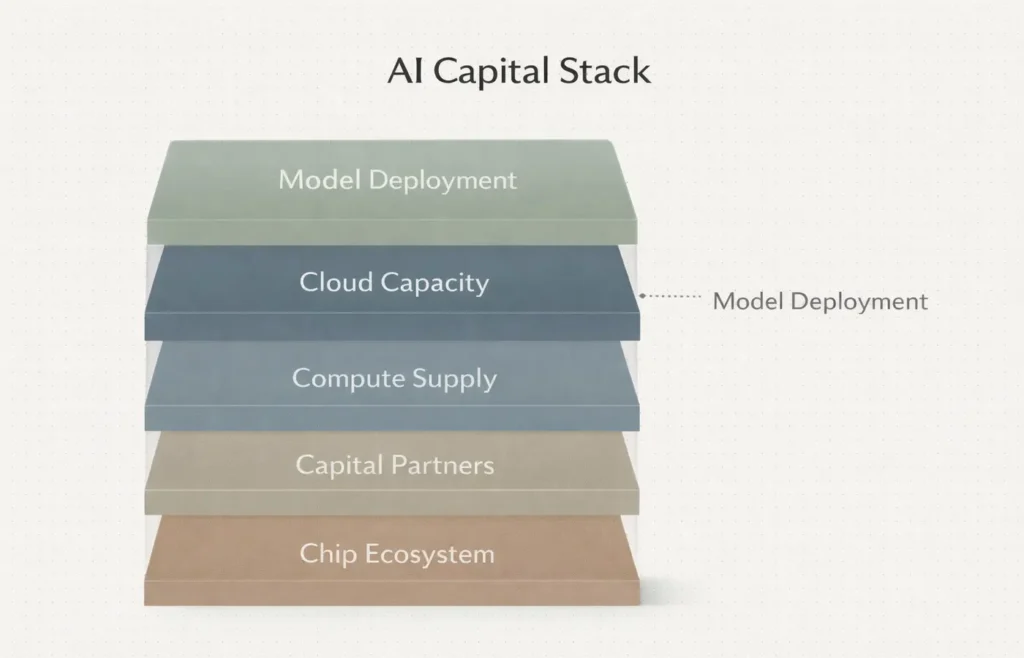 AI Capital Stack

Model Deployment

Cloud Capacity

Model Deployment

Compute Supply

Capital Partners

Chip Ecosystem